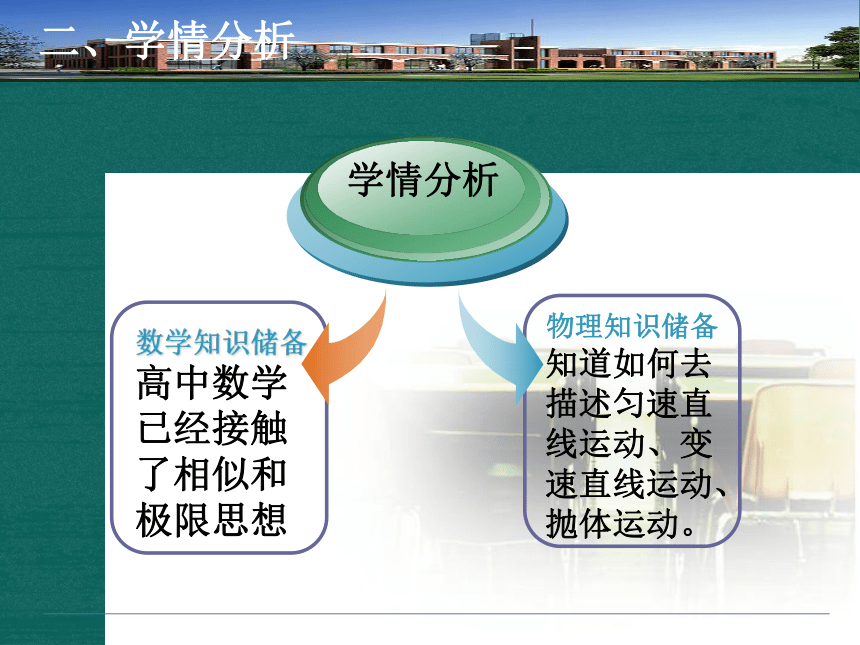 二、学情分析

学情分析

数学知识储备
高中数学已经接触了相似和极限思想

物理知识储备
知道如何去描述匀速直线运动、变速直线运动、抛体运动。